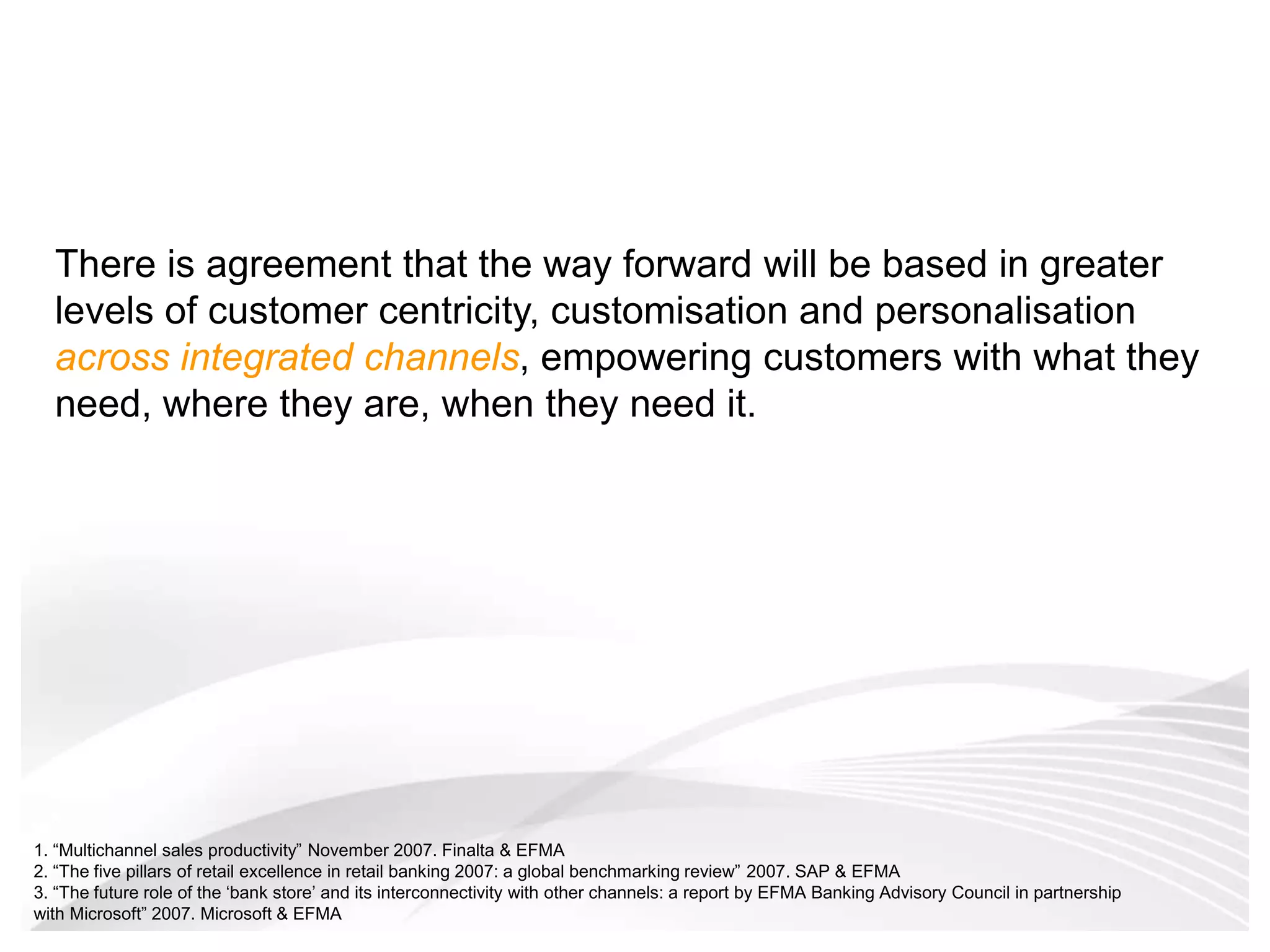 There is agreement that the way forward will be based in greater levels of customer centricity, customisation and personalisation across integrated channels, empowering customers with what they need, where they are, when they need it.

1. “Multichannel sales productivity” November 2007. Finalta & EFMA
2. “The five pillars of retail excellence in retail banking 2007: a global benchmarking review” 2007. SAP & EFMA
3. “The future role of the ‘bank store’ and its interconnectivity with other channels: a report by EFMA Banking Advisory Council in partnership with Microsoft” 2007. Microsoft & EFMA